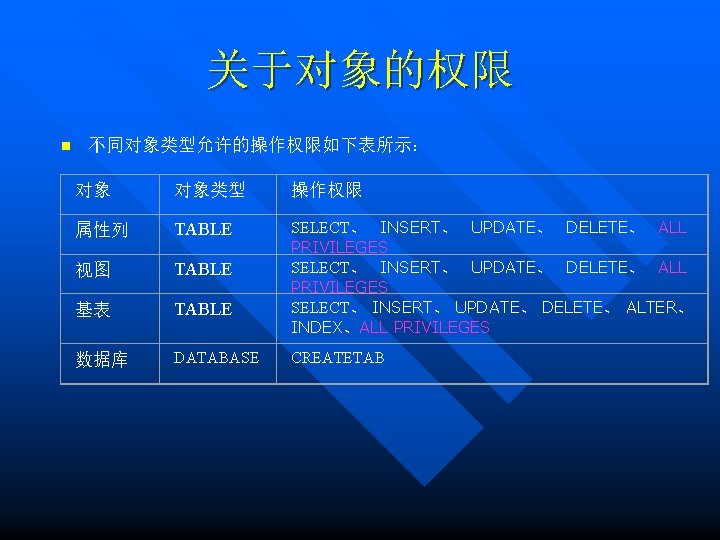 关于对象的权限

不同对象类型允许的操作权限如下表所示：

| 对象 | 对象类型 | 操作权限 |
|---|---|---|
| 属性列 | TABLE | SELECT、 INSERT、 UPDATE、 DELETE、 ALL PRIVILEGES |
| 视图 | TABLE | SELECT、 INSERT、 UPDATE、 DELETE、 ALL PRIVILEGES |
| 基表 | TABLE | SELECT、INSERT、UPDATE、DELETE、ALTER、INDEX、ALL PRIVILEGES |
| 数据库 | DATABASE | CREATETAB |